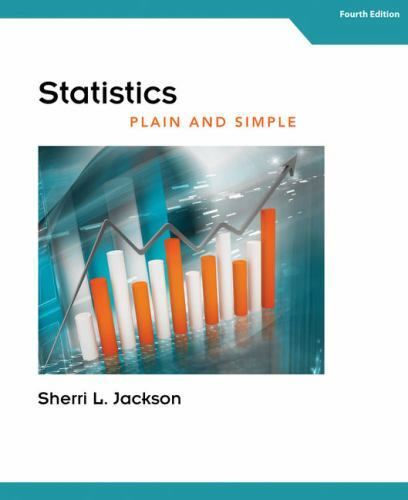 Fourth Edition

Statistics

PLAIN AND SIMPLE

Sherri L. Jackson